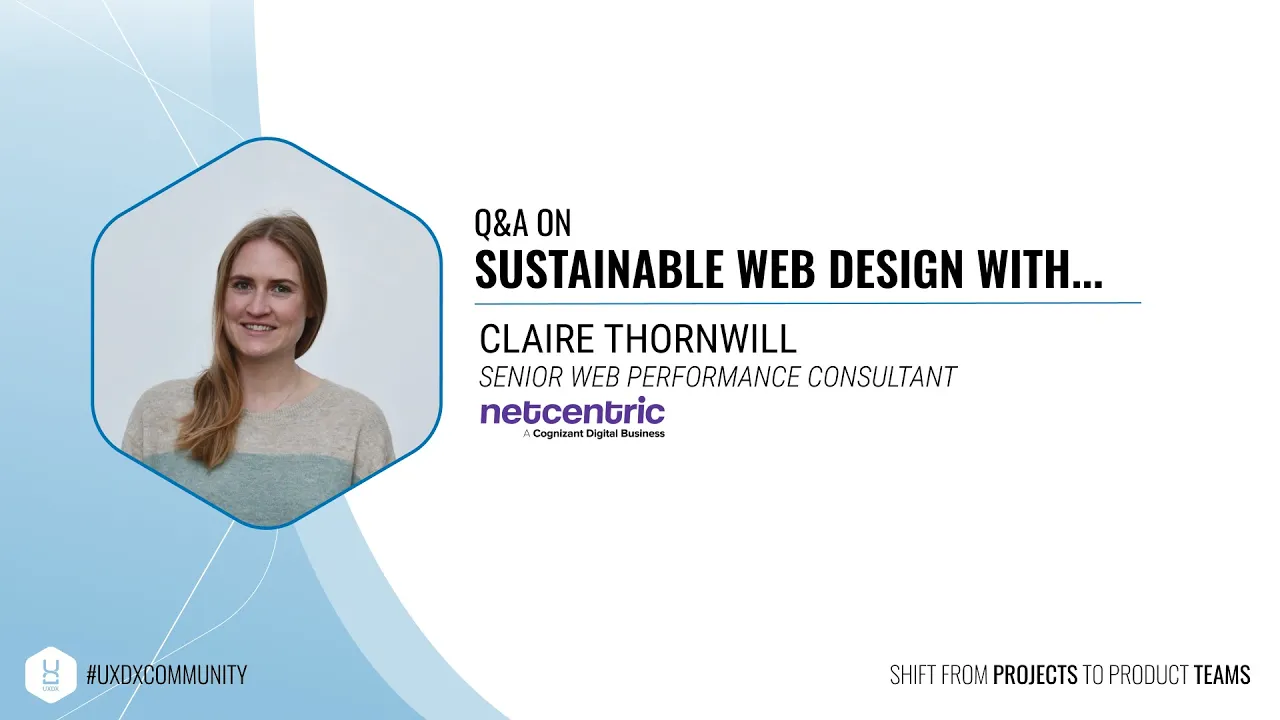 Q&A ON
SUSTAINABLE WEB DESIGN WITH...

CLAIRE THORNWILL
SENIOR WEB PERFORMANCE CONSULTANT

netcentric
A Cognizant Digital Business

UXDX

#UXDXCOMMUNITY

SHIFT FROM PROJECTS TO PRODUCT TEAMS